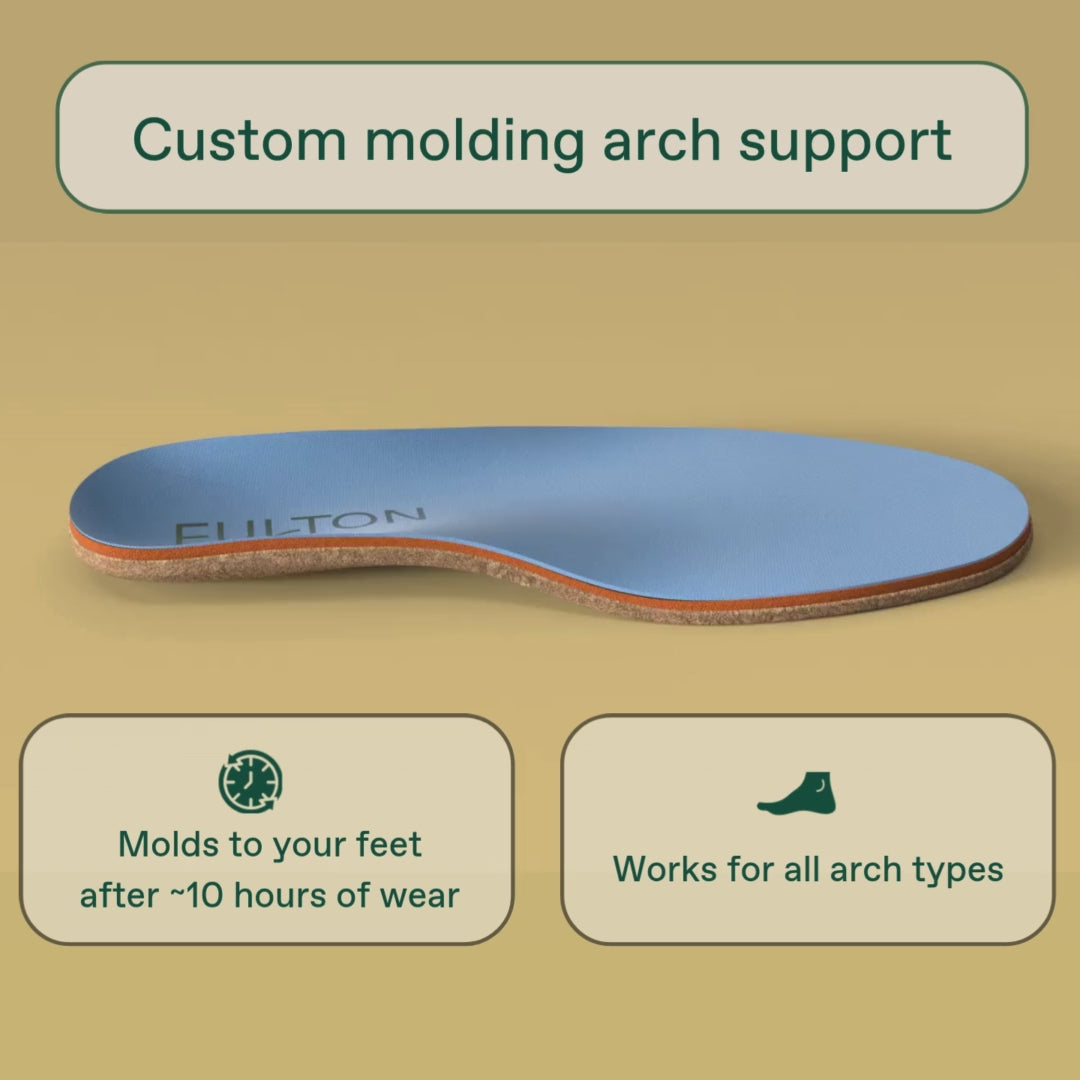 Custom molding arch support

FULTON

Molds to your feet after ~10 hours of wear

Works for all arch types